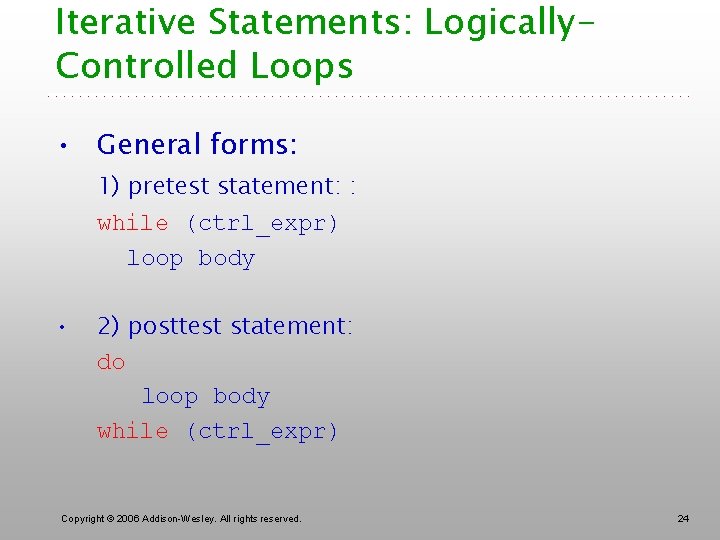 Iterative Statements: Logically-Controlled Loops

• General forms:

1) pretest statement: :

while (ctrl_expr)

loop body

• 2) posttest statement:

do

loop body

while (ctrl_expr)

Copyright © 2006 Addison-Wesley. All rights reserved.

24